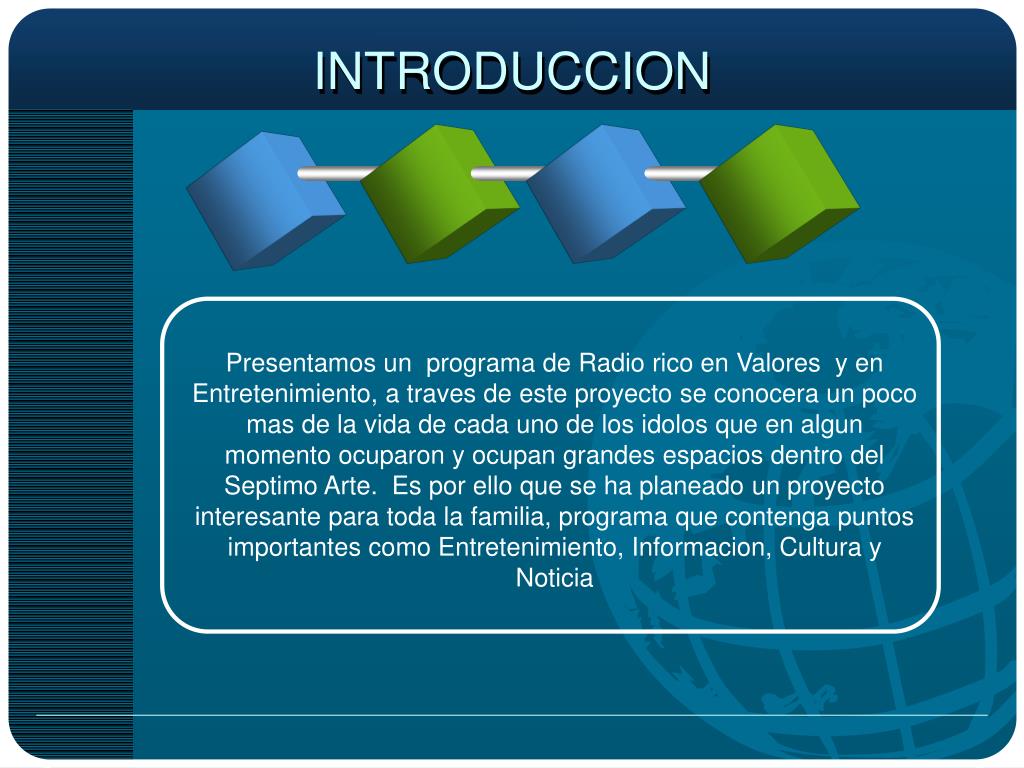 INTRODUCCION

Presentamos un programa de Radio rico en Valores y en Entretenimiento, a traves de este proyecto se conocera un poco mas de la vida de cada uno de los idolos que en algun momento ocuparon y ocupan grandes espacios dentro del Septimo Arte. Es por ello que se ha planeado un proyecto interesante para toda la familia, programa que contenga puntos importantes como Entretenimiento, Informacion, Cultura y Noticia